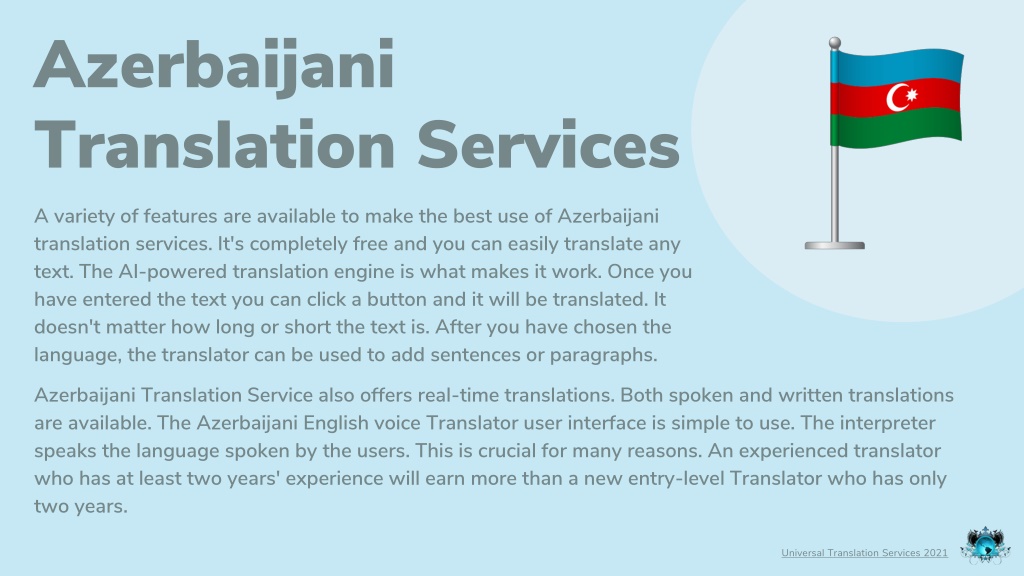 Azerbaijani Translation Services

A variety of features are available to make the best use of Azerbaijani translation services. It's completely free and you can easily translate any text. The AI-powered translation engine is what makes it work. Once you have entered the text you can click a button and it will be translated. It doesn't matter how long or short the text is. After you have chosen the language, the translator can be used to add sentences or paragraphs.

Azerbaijani Translation Service also offers real-time translations. Both spoken and written translations are available. The Azerbaijani English voice Translator user interface is simple to use. The interpreter speaks the language spoken by the users. This is crucial for many reasons. An experienced translator who has at least two years' experience will earn more than a new entry-level Translator who has only two years.

Universal Translation Services 2021